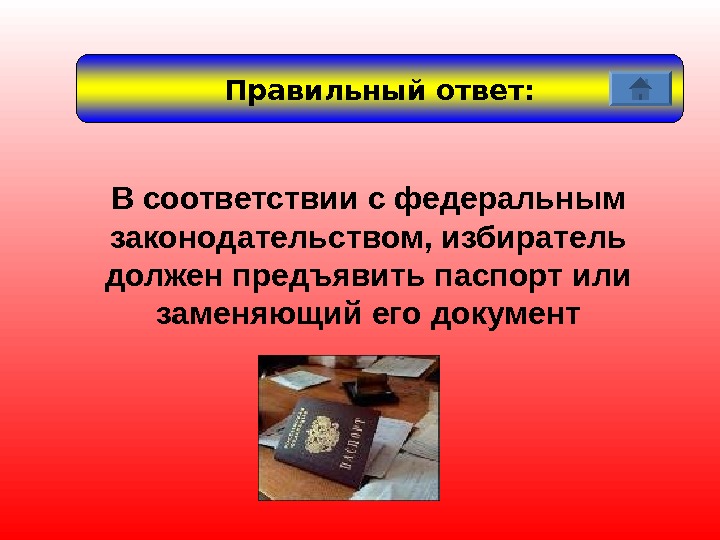 Правильный ответ:

В соответствии с федеральным законодательством, избиратель должен предъявить паспорт или заменяющий его документ

ПАСПОРТ